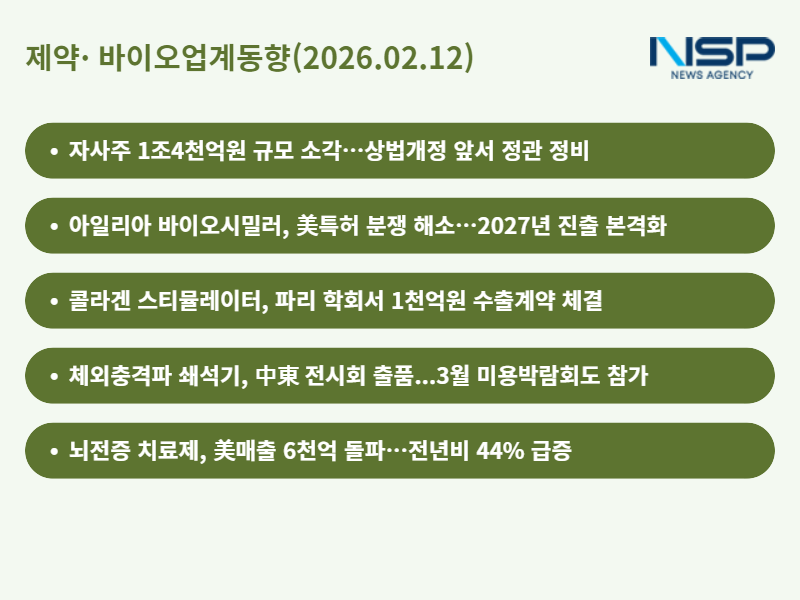 제약· 바이오업계동향(2026.02.12)

NSP
NEWS AGENCY

• 자사주 1조4천억원 규모 소각…상법개정 앞서 정관 정비

• 아일리아 바이오시밀러, 美특허 분쟁 해소…2027년 진출 본격화

• 콜라겐 스티뮬레이터, 파리 학회서 1천억원 수출계약 체결

• 체외충격파 쇄석기, 中東 전시회 출품...3월 미용박람회도 참가

• 뇌전증 치료제, 美매출 6천억 돌파…전년비 44% 급증